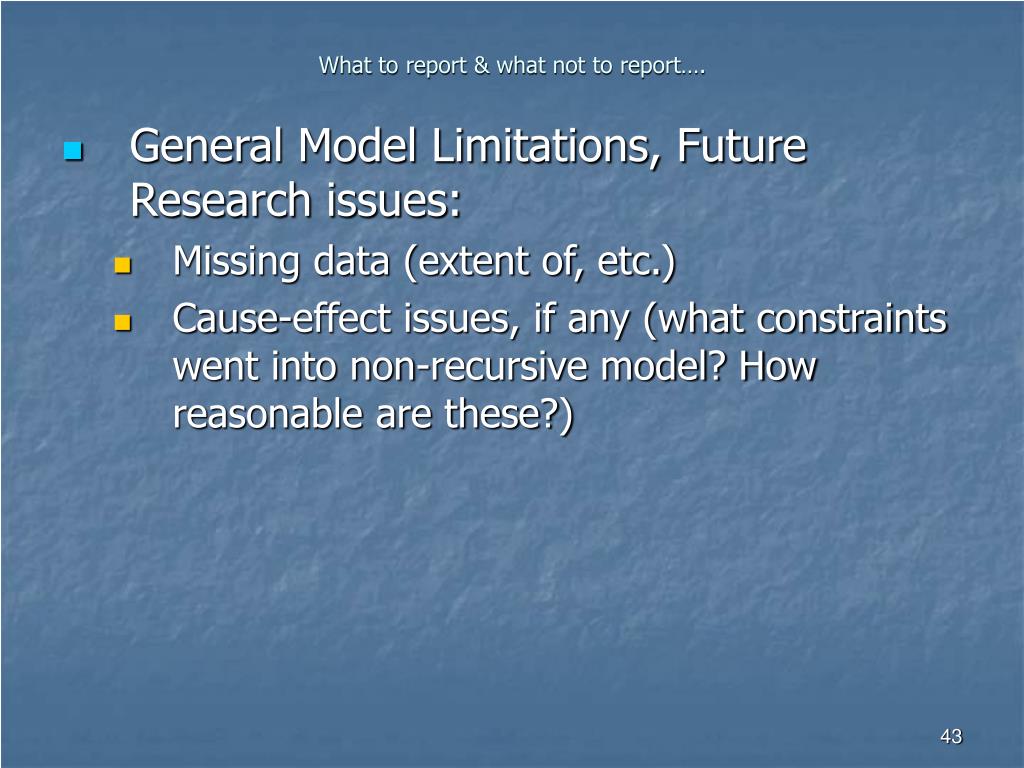 What to report & what not to report….

General Model Limitations, Future Research issues:

Missing data (extent of, etc.)

Cause-effect issues, if any (what constraints went into non-recursive model? How reasonable are these?)

43